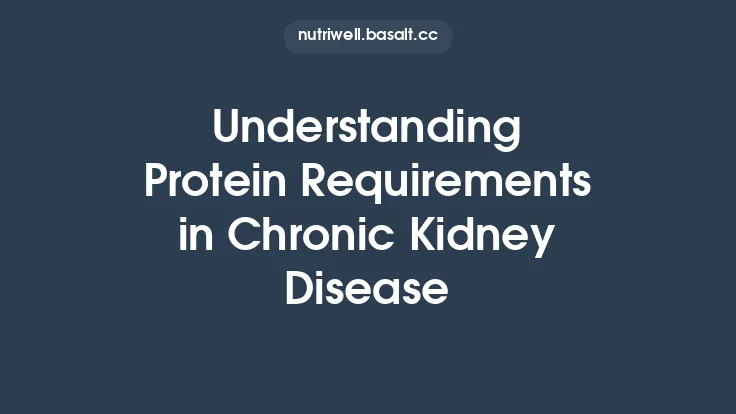 nutriwell.basalt.cc

Understanding Protein Requirements in Chronic Kidney Disease